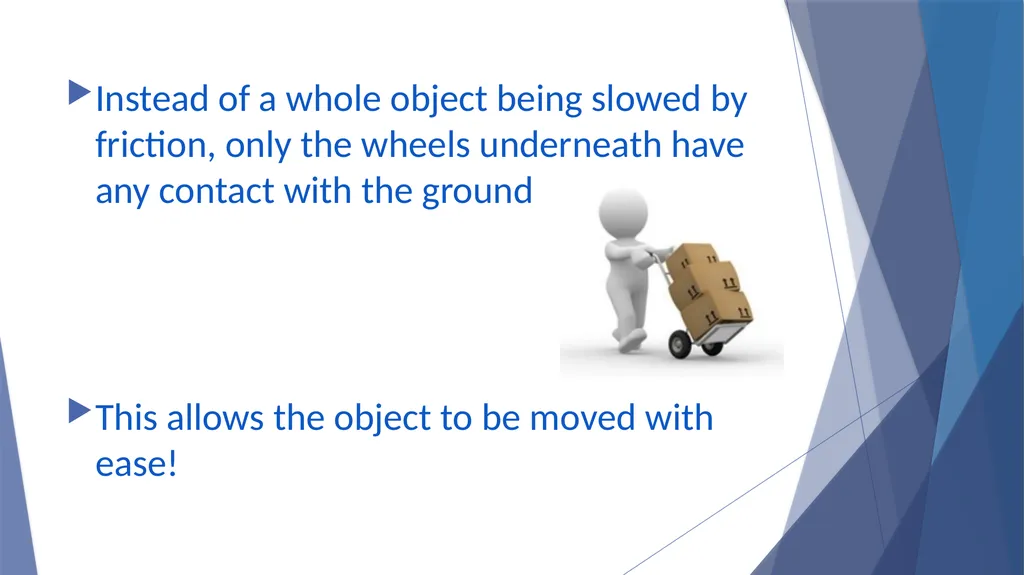 Instead of a whole object being slowed by friction, only the wheels underneath have any contact with the ground

This allows the object to be moved with ease!